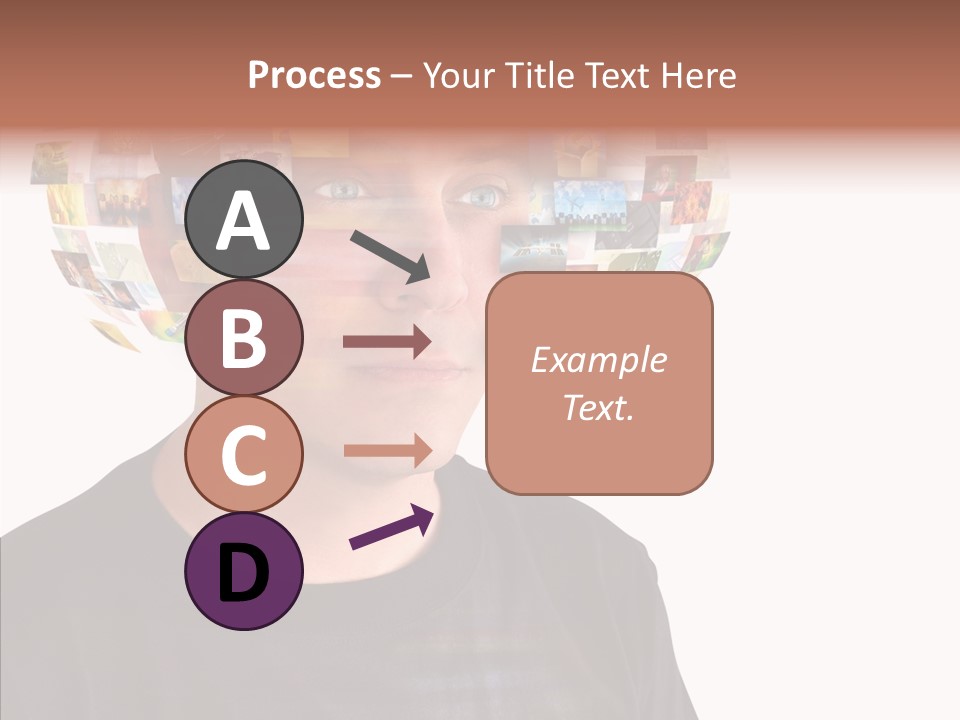 Process – Your Title Text Here

A

B

C

D

Example Text.